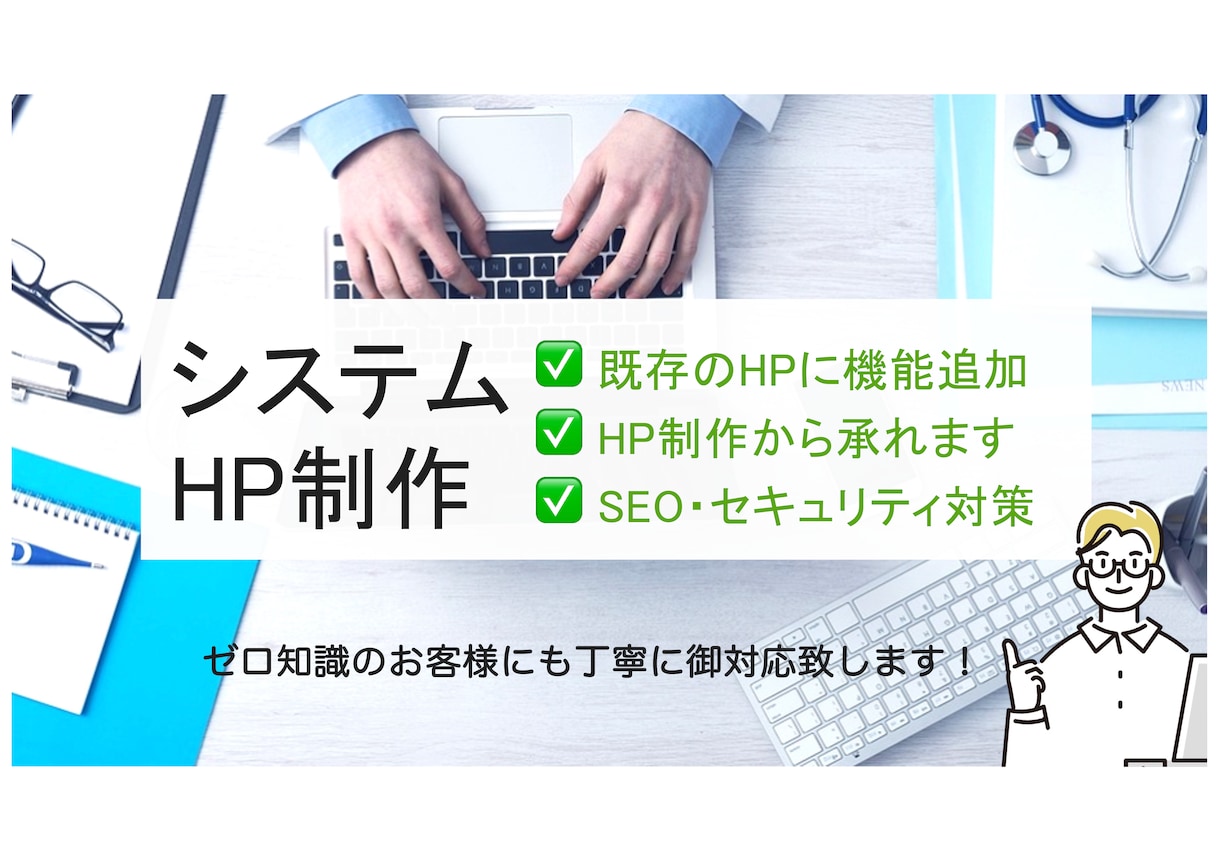 システム
HP制作

✅ 既存のHPに機能追加
✅ HP制作から承れます
✅ SEO・セキュリティ対策

ゼロ知識のお客様にも丁寧に御対応致します！